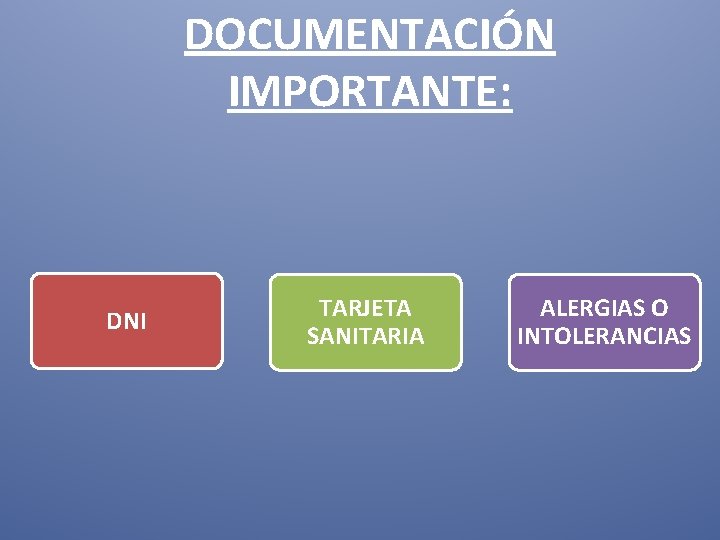 DOCUMENTACIÓN IMPORTANTE:

DNI

TARJETA SANITARIA

ALERGIAS O INTOLERANCIAS